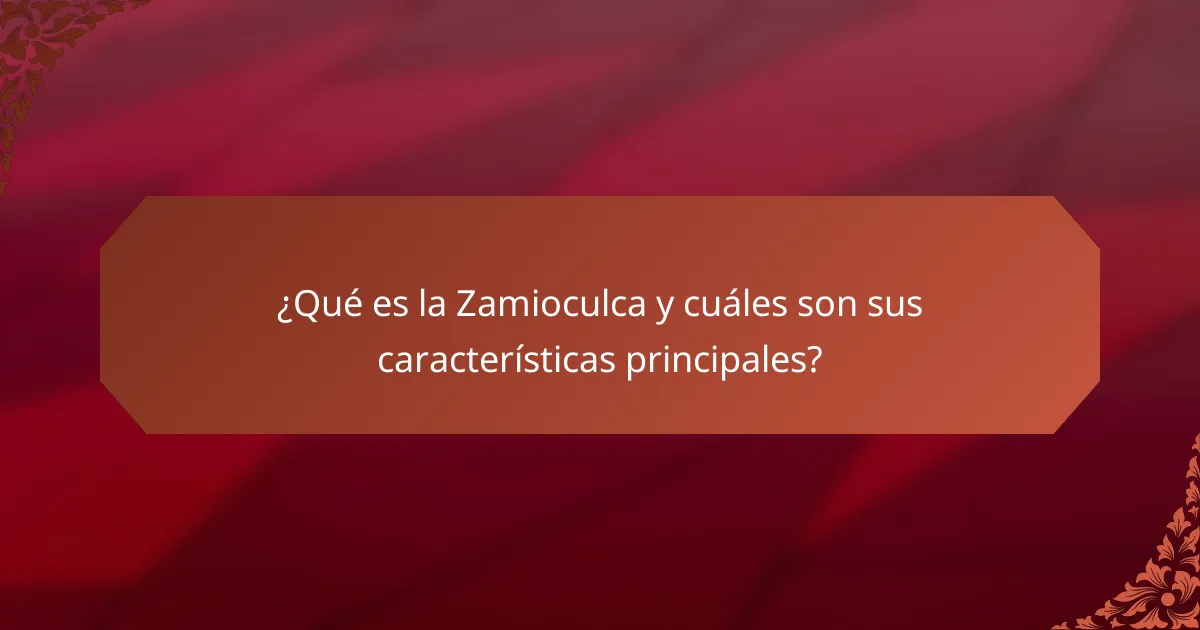 ¿Qué es la Zamioculca y cuáles son sus características principales?